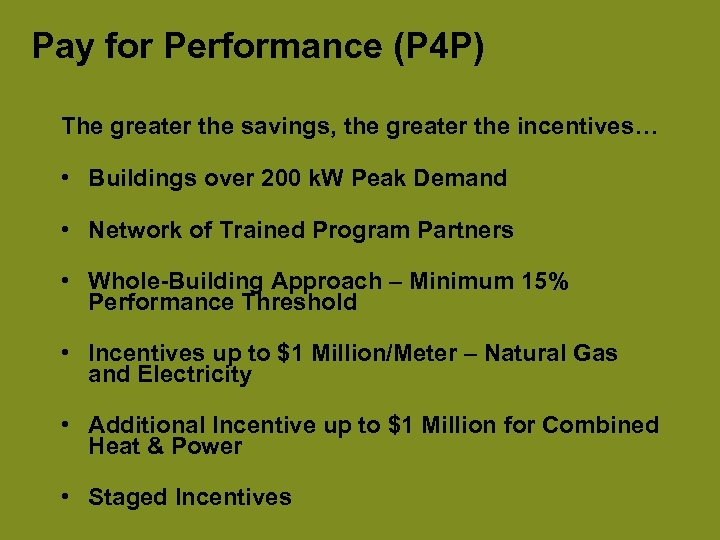 Pay for Performance (P4P)

The greater the savings, the greater the incentives…

• Buildings over 200 kW Peak Demand

• Network of Trained Program Partners

• Whole-Building Approach – Minimum 15% Performance Threshold

• Incentives up to \$1 Million/Meter – Natural Gas and Electricity

• Additional Incentive up to \$1 Million for Combined Heat & Power

• Staged Incentives